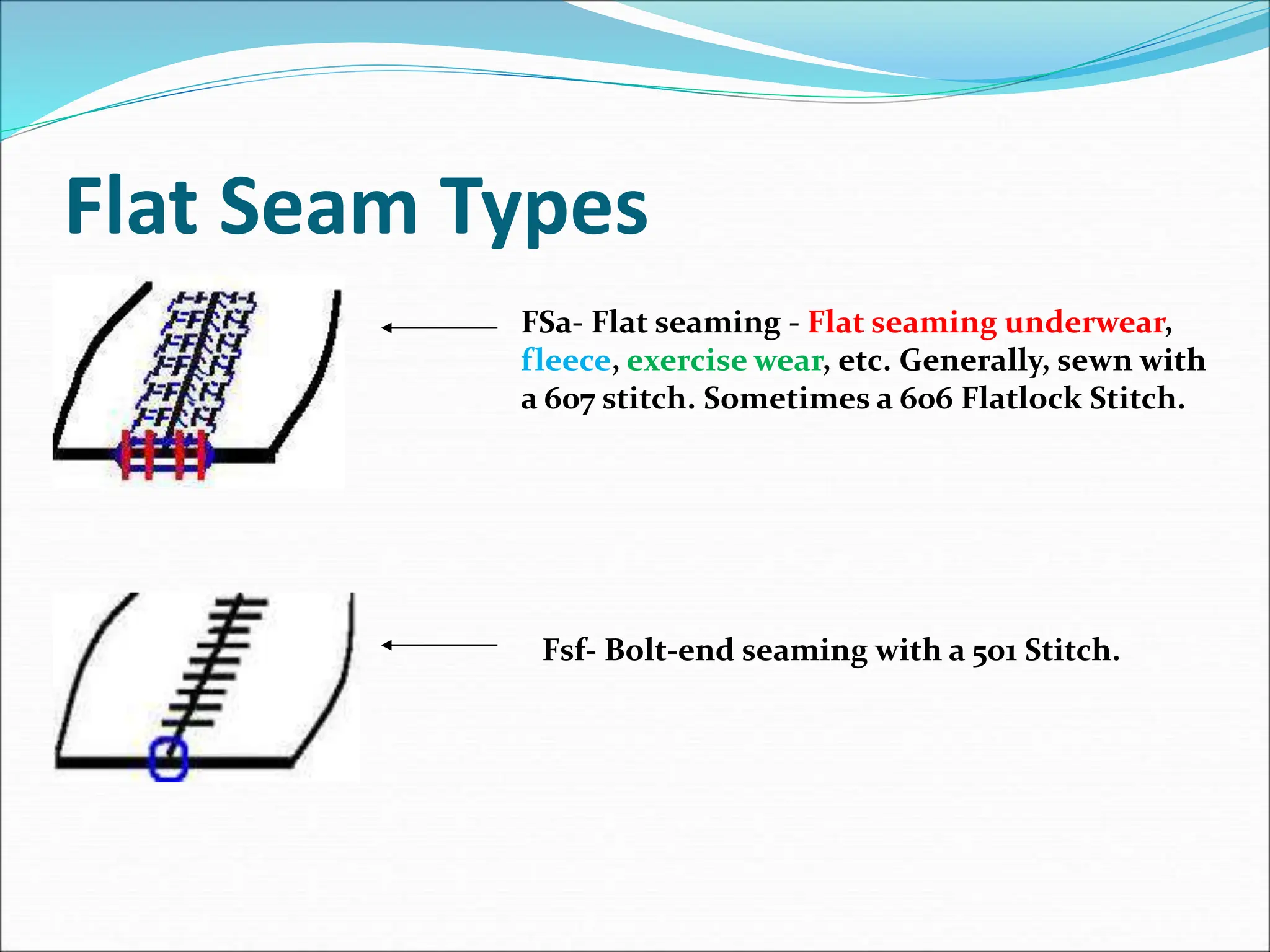 Flat Seam Types

FSa- Flat seaming - Flat seaming underwear, fleece, exercise wear, etc. Generally, sewn with a 607 stitch. Sometimes a 606 Flatlock Stitch.

Fsf- Bolt-end seaming with a 501 Stitch.